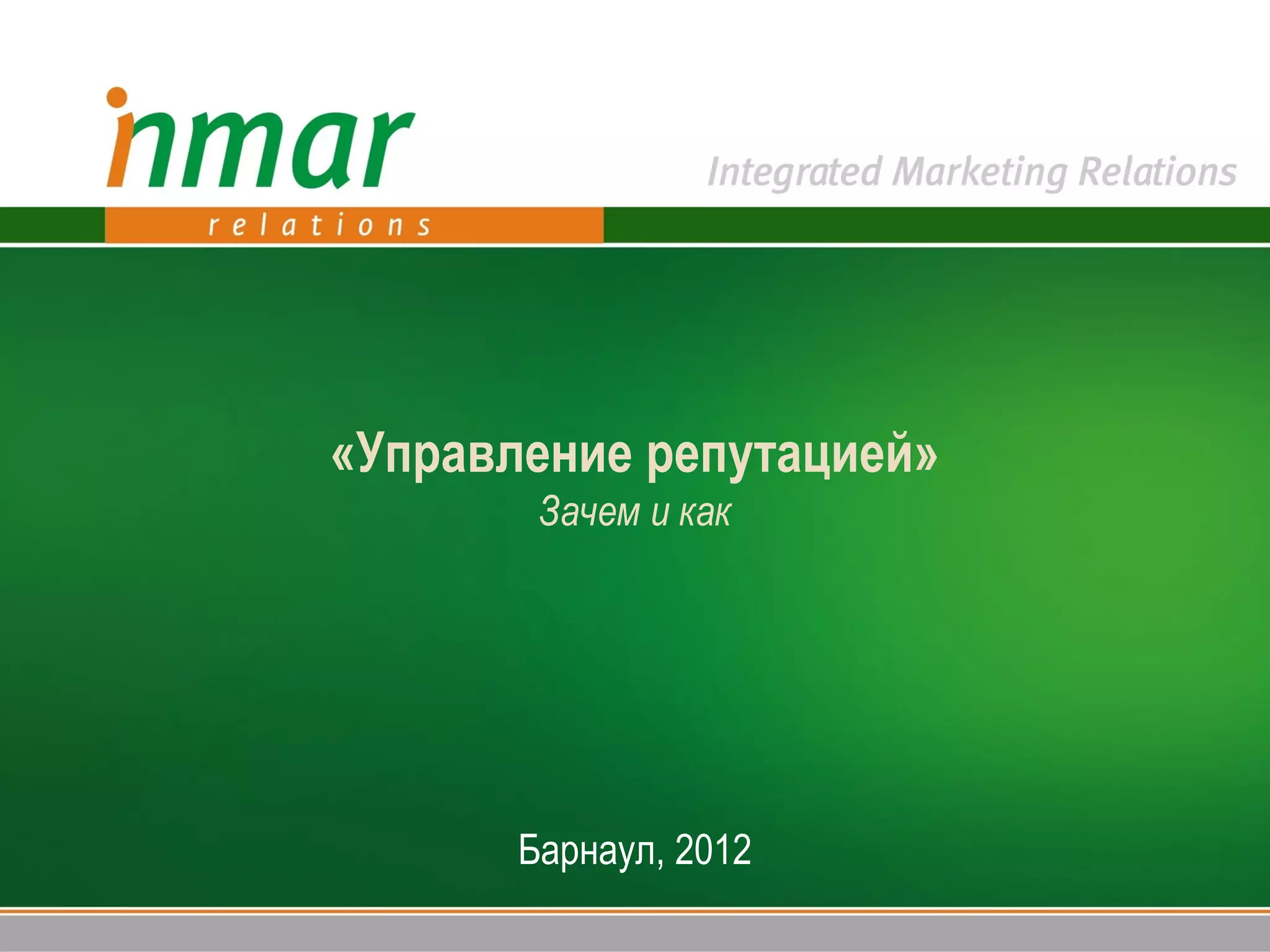 inmar
relations

Integrated Marketing Relations

«Управление репутацией»
Зачем и как

Барнаул, 2012